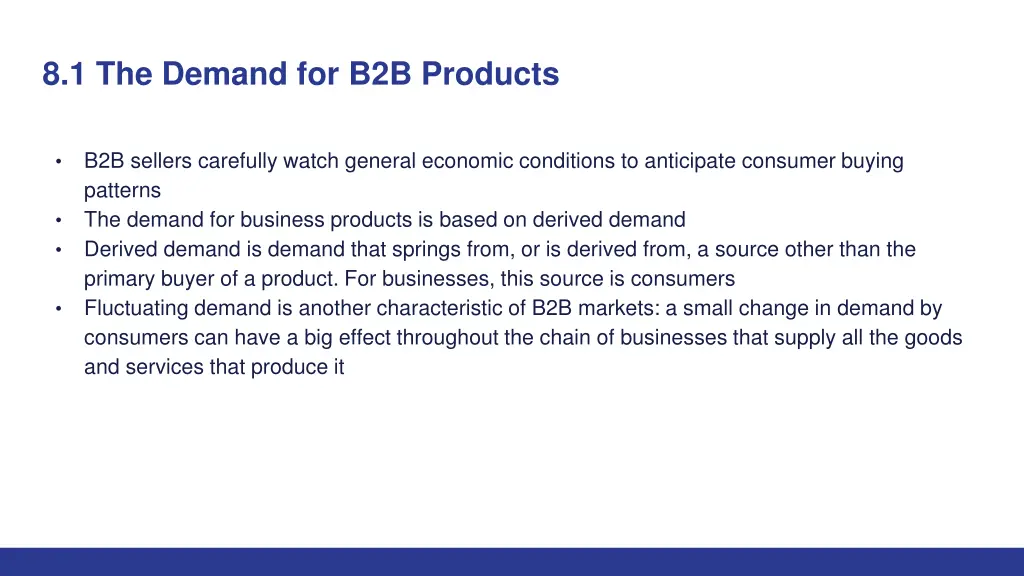 8.1 The Demand for B2B Products

• B2B sellers carefully watch general economic conditions to anticipate consumer buying patterns
• The demand for business products is based on derived demand
• Derived demand is demand that springs from, or is derived from, a source other than the primary buyer of a product. For businesses, this source is consumers
• Fluctuating demand is another characteristic of B2B markets: a small change in demand by consumers can have a big effect throughout the chain of businesses that supply all the goods and services that produce it